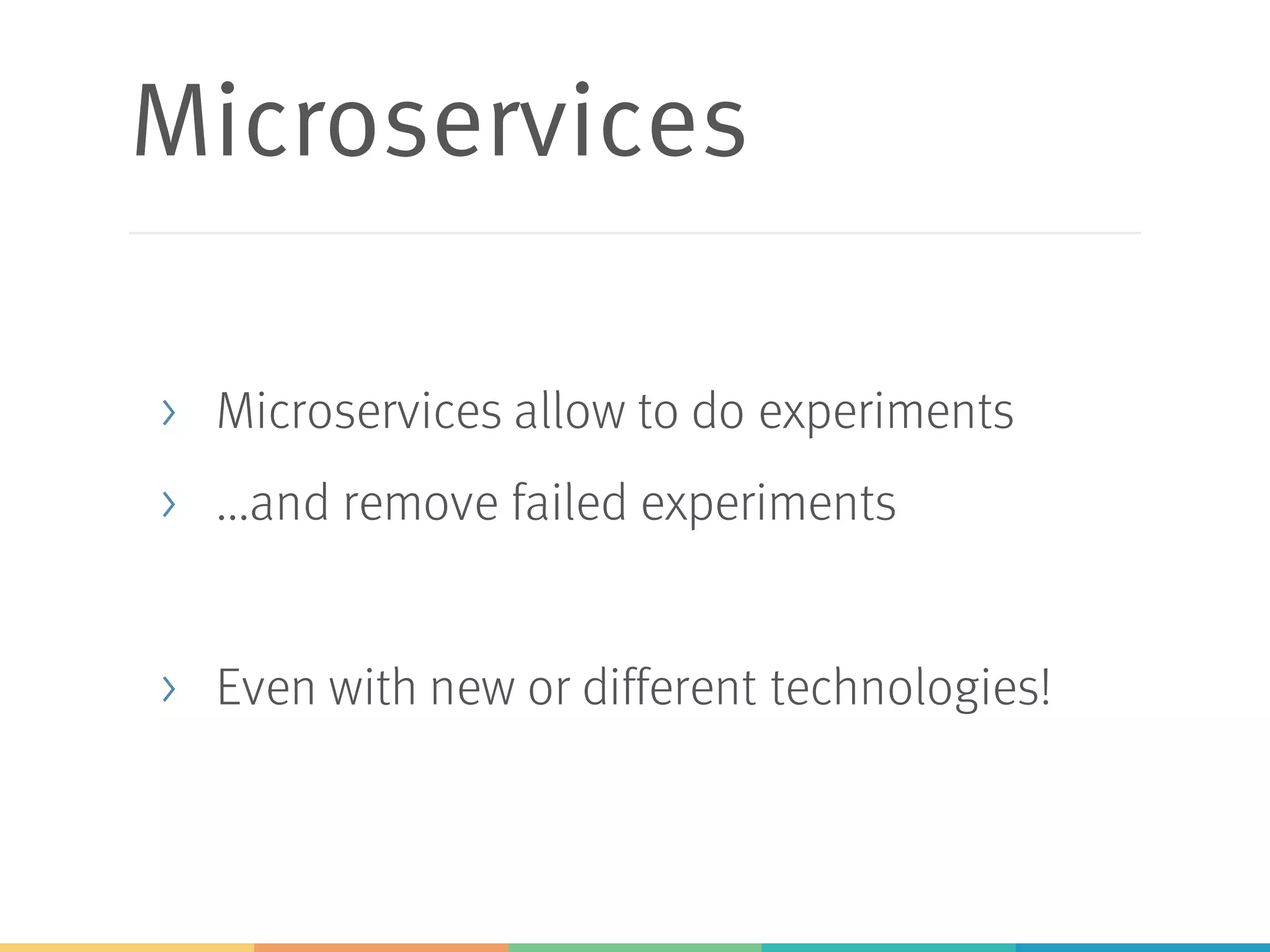 Microservices

› Microservices allow to do experiments

› …and remove failed experiments

› Even with new or different technologies!